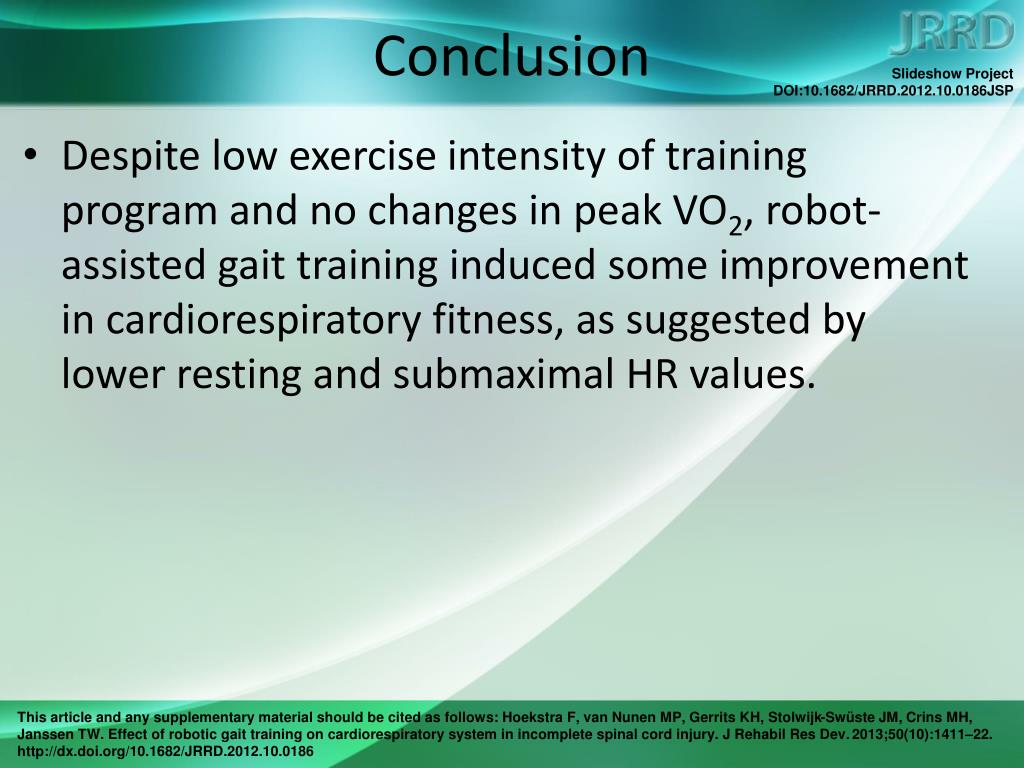 Conclusion

JRRD

Slideshow Project
DOI:10.1682/JRRD.2012.10.0186JSP

• Despite low exercise intensity of training program and no changes in peak $VO_2$, robot-assisted gait training induced some improvement in cardiorespiratory fitness, as suggested by lower resting and submaximal HR values.

This article and any supplementary material should be cited as follows: Hoekstra F, van Nunen MP, Gerrits KH, Stolwijk-Swüste JM, Crins MH, Janssen TW. Effect of robotic gait training on cardiorespiratory system in incomplete spinal cord injury. J Rehabil Res Dev. 2013;50(10):1411–22. http://dx.doi.org/10.1682/JRRD.2012.10.0186